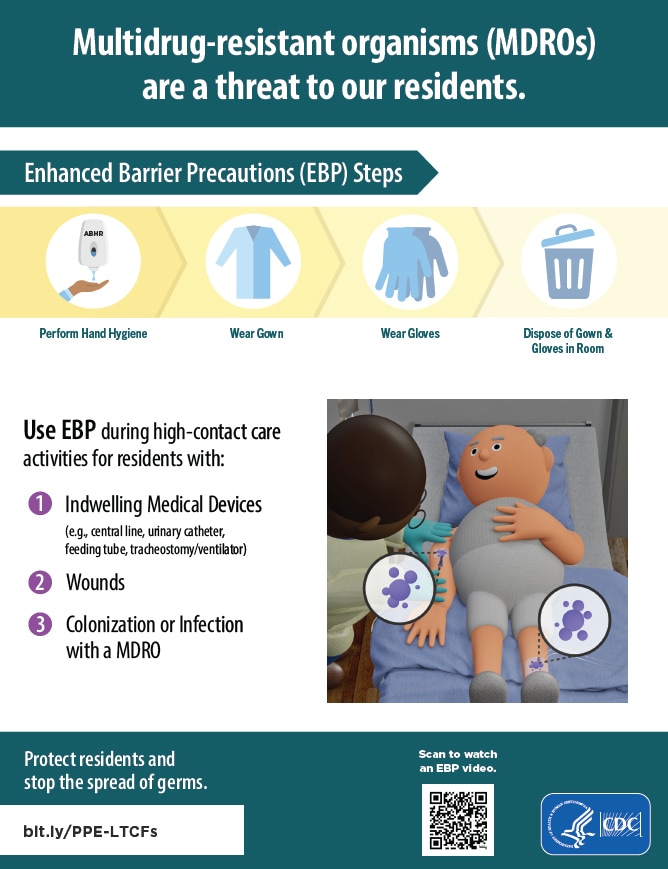 Multidrug-resistant organisms (MDROs) are a threat to our residents.

Enhanced Barrier Precautions (EBP) Steps

ABHR

Perform Hand Hygiene

Wear Gown

Wear Gloves

Dispose of Gown & Gloves in Room

Use EBP during high-contact care activities for residents with:

1 Indwelling Medical Devices
(e.g., central line, urinary catheter, feeding tube, tracheostomy/ventilator)

2 Wounds

3 Colonization or Infection with a MDRO

Protect residents and stop the spread of germs.

bit.ly/PPE-LTCFs

Scan to watch an EBP video.

CDC